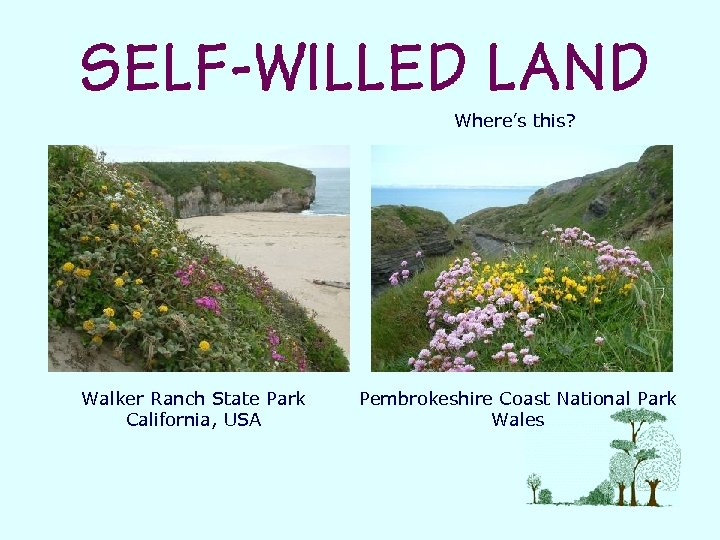 SELF-WILLED LAND

Where's this?

Walker Ranch State Park
California, USA

Pembrokeshire Coast National Park
Wales